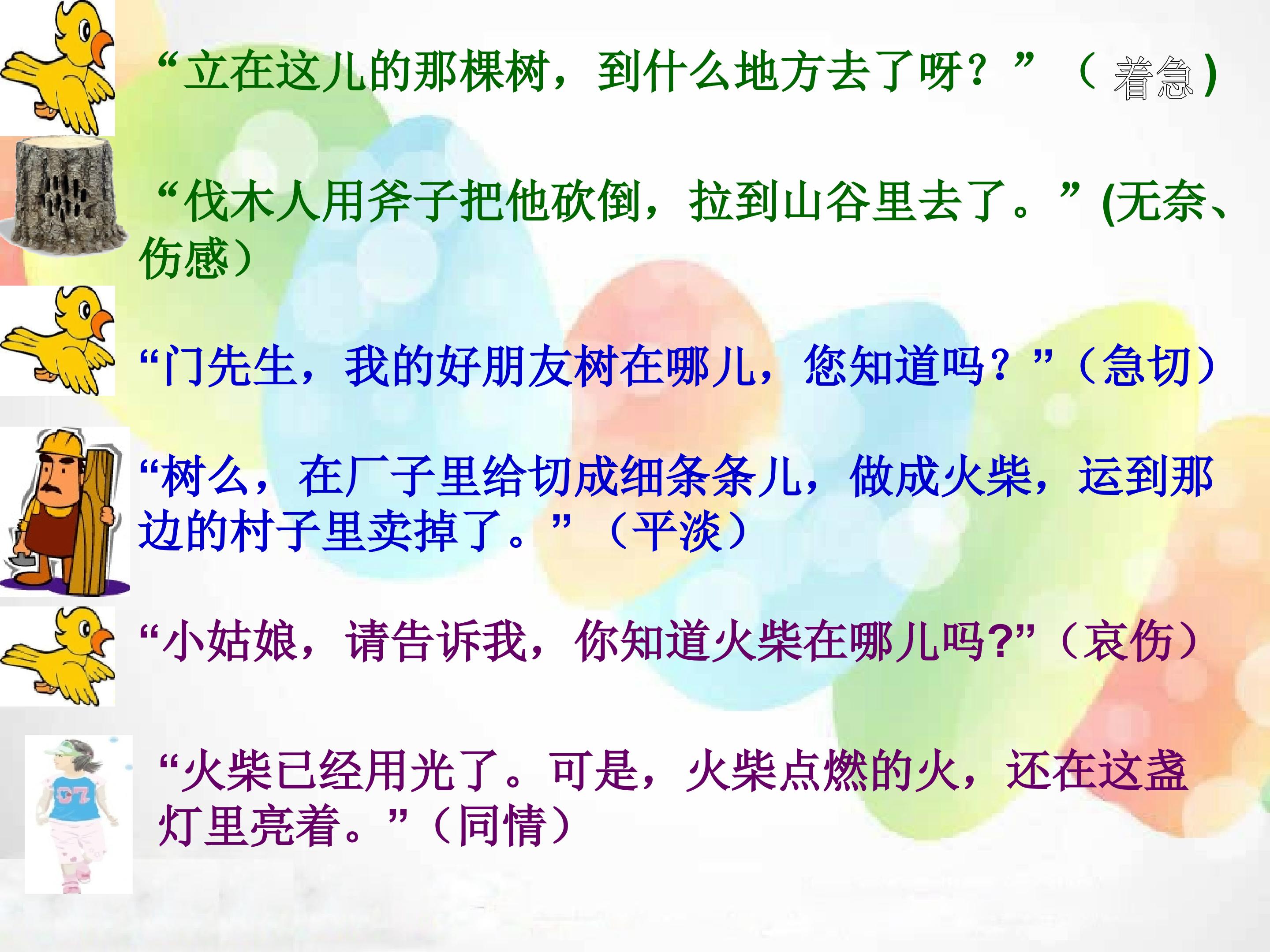 “立在这儿的那棵树，到什么地方去了呀？”（着急)

“伐木人用斧子把他砍倒，拉到山谷里去了。”(无奈、伤感）

“门先生，我的好朋友树在哪儿，您知道吗？”（急切）

“树么，在厂子里给切成细条条儿，做成火柴，运到那边的村子里卖掉了。”（平淡）

“小姑娘，请告诉我，你知道火柴在哪儿吗?”（哀伤）

“火柴已经用光了。可是，火柴点燃的火，还在这盏灯里亮着。”（同情）